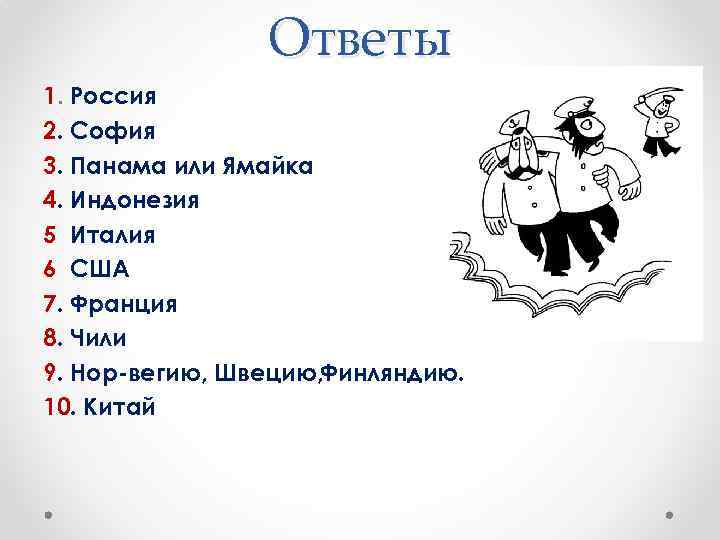 Ответы

1. Россия
2. София
3. Панама или Ямайка
4. Индонезия
5 Италия
6 США
7. Франция
8. Чили
9. Нор-вегию, Швецию,Финляндию.
10. Китай